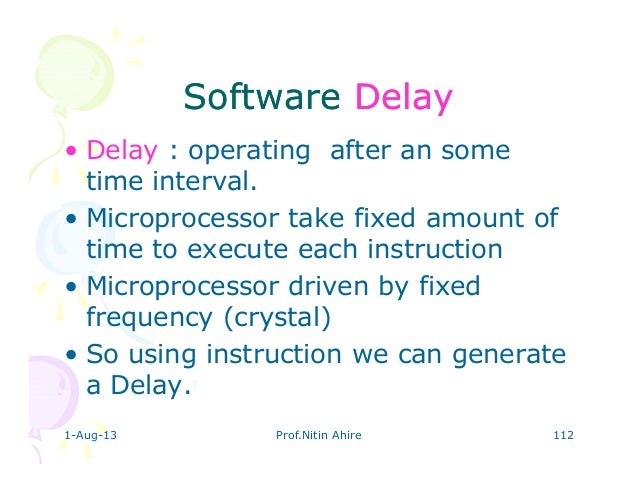 Software Delay

• Delay : operating after an some time interval.

• Microprocessor take fixed amount of time to execute each instruction

• Microprocessor driven by fixed frequency (crystal)

• So using instruction we can generate a Delay.

1-Aug-13 Prof.Nitin Ahire 112